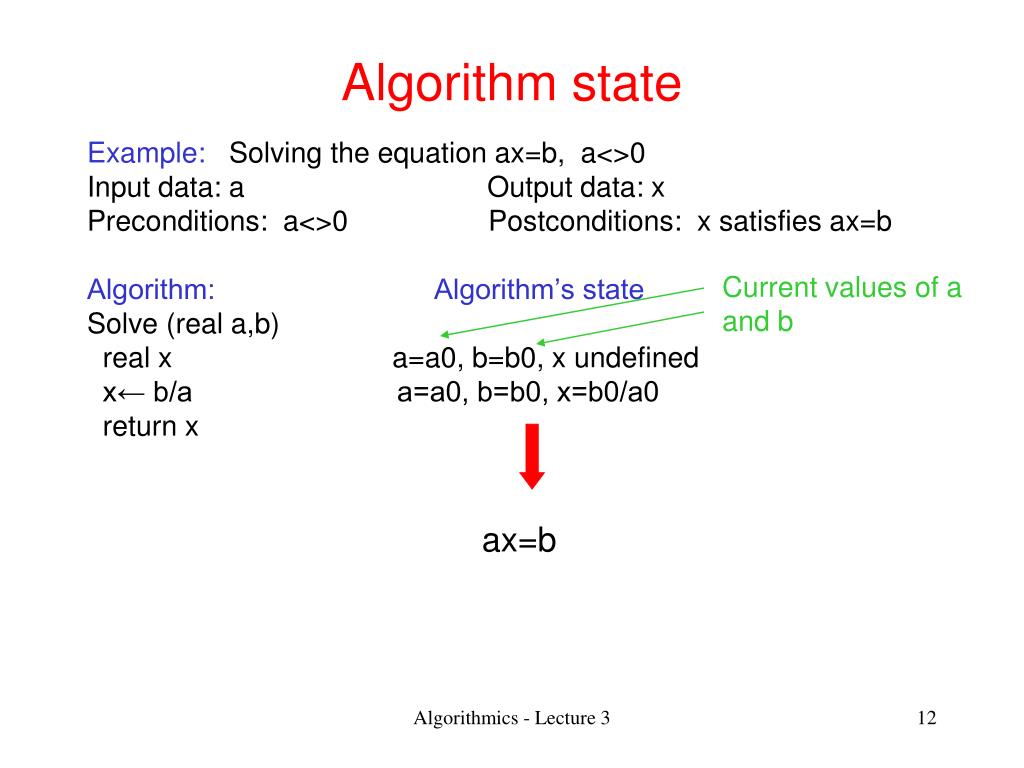 Algorithm state

Example: Solving the equation ax=b, a<>0
Input data: a
Output data: x
Preconditions: a<>0
Postconditions: x satisfies ax=b

Algorithm:
Solve (real a,b)
real x
x← b/a
return x

Algorithm's state
a=a0, b=b0, x undefined
a=a0, b=b0, x=b0/a0

Current values of a and b

ax=b

Algorithmics - Lecture 3

12